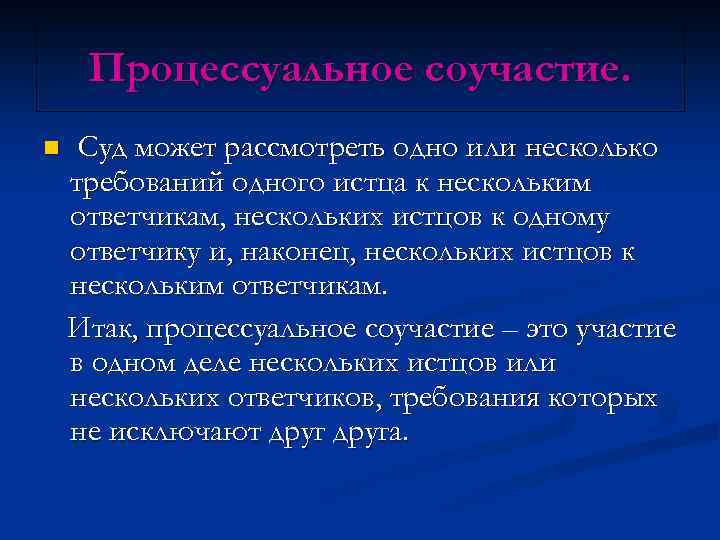 Процессуальное соучастие.

Суд может рассмотреть одно или несколько требований одного истца к нескольким ответчикам, нескольких истцов к одному ответчику и, наконец, нескольких истцов к нескольким ответчикам.

Итак, процессуальное соучастие – это участие в одном деле нескольких истцов или нескольких ответчиков, требования которых не исключают друг друга.